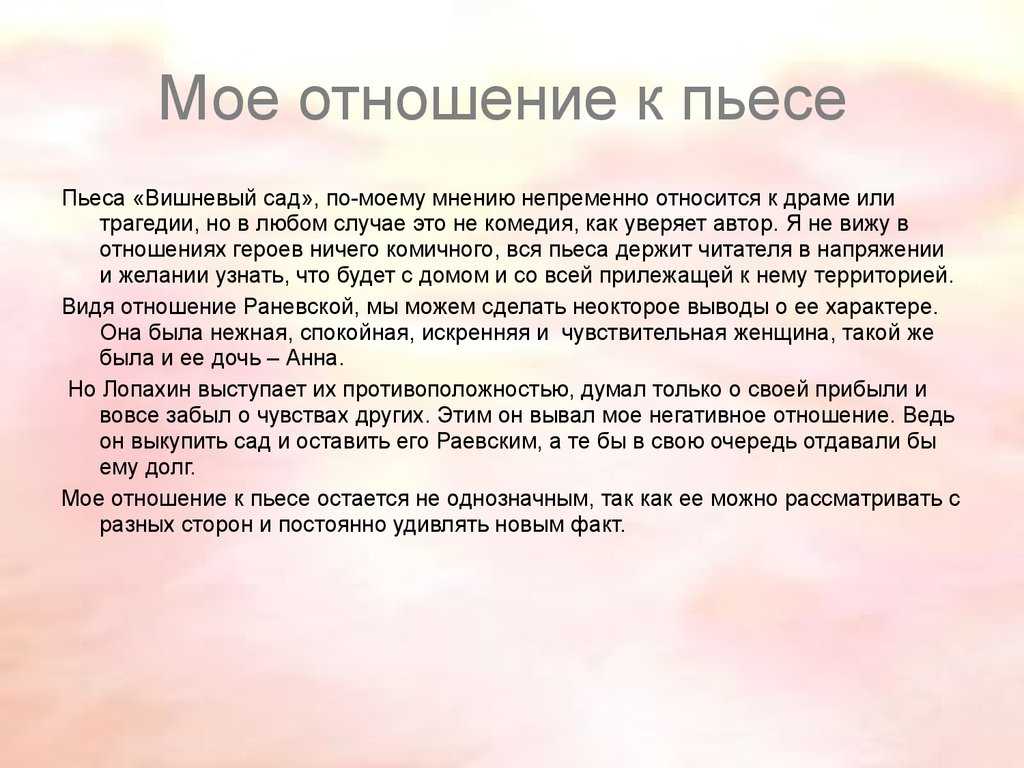 Мое отношение к пьесе

Пьеса «Вишневый сад», по-моему мнению непременно относится к драме или трагедии, но в любом случае это не комедия, как уверяет автор. Я не вижу в отношениях героев ничего комичного, вся пьеса держит читателя в напряжении и желании узнать, что будет с домом и со всей прилежащей к нему территорией.

Видя отношение Раневской, мы можем сделать неокторое выводы о ее характере. Она была нежная, спокойная, искренняя и  чувствительная женщина, такой же была и ее дочь – Анна.

Но Лопахин выступает их противоположностью, думал только о своей прибыли и вовсе забыл о чувствах других. Этим он вывал мое негативное отношение. Ведь он выкупить сад и оставить его Раевским, а те бы в свою очередь отдавали бы ему долг.

Мое отношение к пьесе остается не однозначным, так как ее можно рассматривать с разных сторон и постоянно удивлять новым факт.